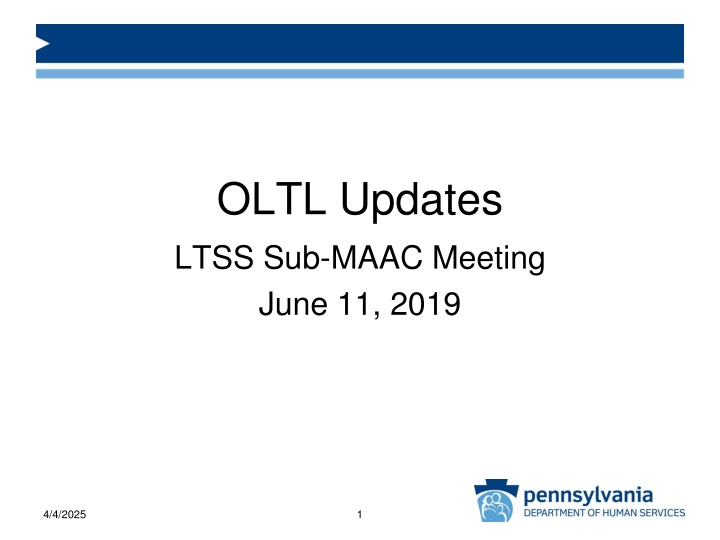 OLTL Updates

LTSS Sub-MAAC Meeting

June 11, 2019

4/4/2025

1

pennsylvania
DEPARTMENT OF HUMAN SERVICES